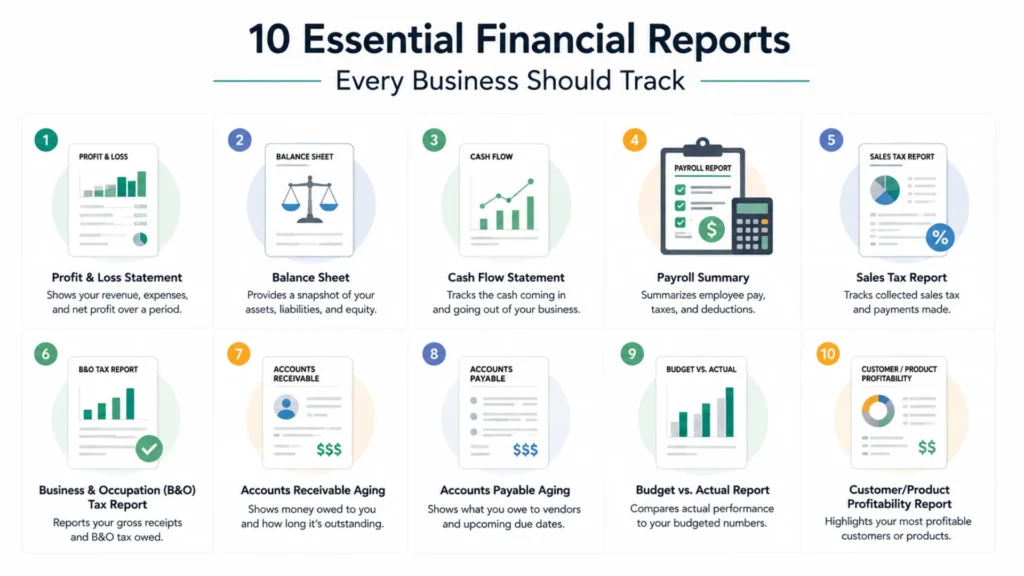 10 Essential Financial Reports

Every Business Should Track

1

PROFIT & LOSS

Profit & Loss Statement

Shows your revenue, expenses, and net profit over a period.

2

BALANCE SHEET

Balance Sheet

Provides a snapshot of your assets, liabilities, and equity.

3

CASH FLOW

Cash Flow Statement

Tracks the cash coming in and going out of your business.

4

PAYROLL REPORT

$

Payroll Summary

Summarizes employee pay, taxes, and deductions.

5

SALES TAX REPORT

%

Sales Tax Report

Tracks collected sales tax and payments made.

6

B&O TAX REPORT

Business & Occupation (B&O) Tax Report

Reports your gross receipts and B&O tax owed.

7

ACCOUNTS RECEIVABLE

$$$

Accounts Receivable Aging

Shows money owed to you and how long it's outstanding.

8

ACCOUNTS PAYABLE

$$$

Accounts Payable Aging

Shows what you owe to vendors and upcoming due dates.

9

BUDGET VS. ACTUAL

Budget vs. Actual Report

Compares actual performance to your budgeted numbers.

10

CUSTOMER / PRODUCT PROFITABILITY

$$

Customer/Product Profitability Report

Highlights your most profitable customers or products.